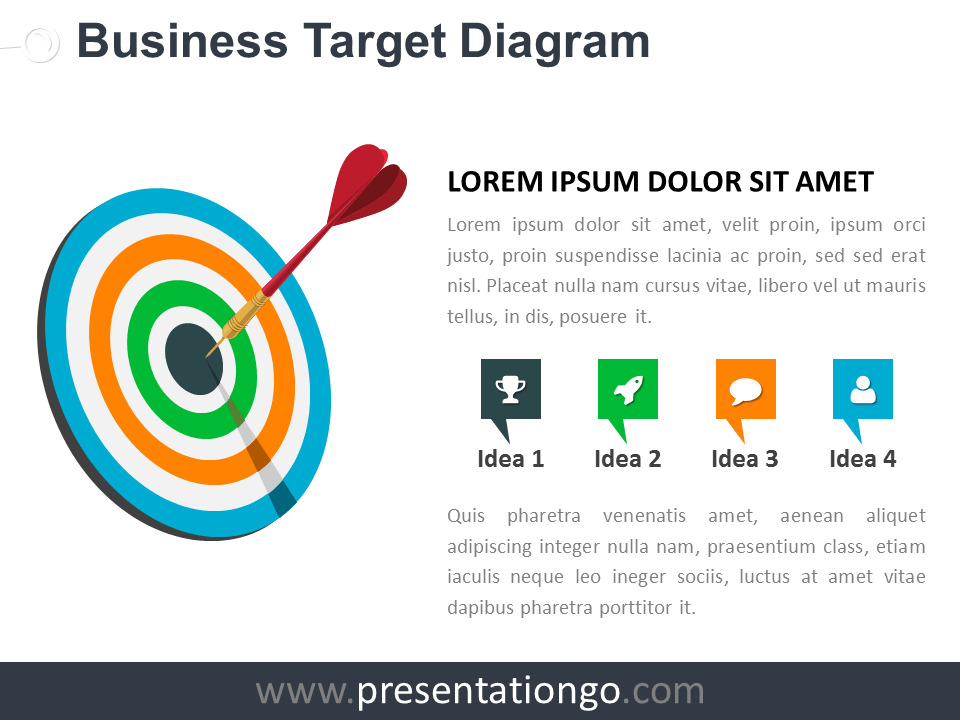 Business Target Diagram

LOREM IPSUM DOLOR SIT AMET

Lorem ipsum dolor sit amet, velit proin, ipsum orci justo, proin suspendisse lacinia ac proin, sed sed erat nisl. Placeat nulla nam cursus vitae, libero vel ut mauris tellus, in dis, posuere it.

Idea 1

Idea 2

Idea 3

Idea 4

Quis pharetra venenatis amet, aenean aliquet adipiscing integer nulla nam, praesentium class, etiam iaculis neque leo ineger sociis, luctus at amet vitae dapibus pharetra porttitor it.

www.presentationgo.com